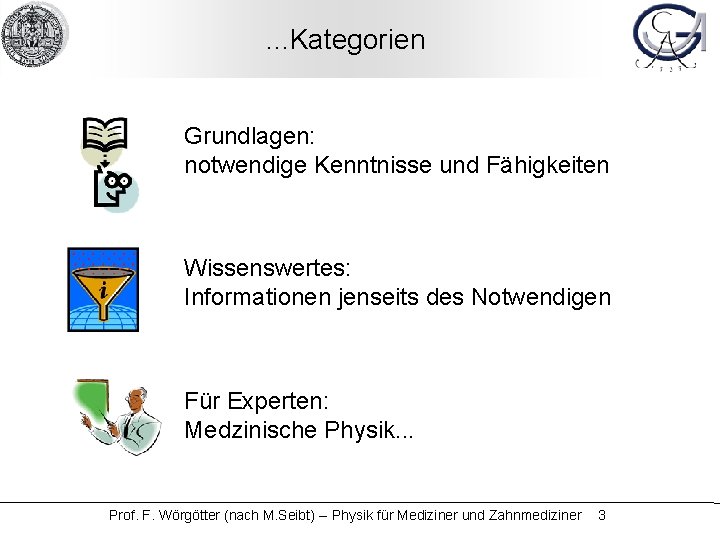 ...Kategorien

Grundlagen:
notwendige Kenntnisse und Fähigkeiten

Wissenswertes:
Informationen jenseits des Notwendigen

Für Experten:
Medzinische Physik...

Prof. F. Wörgötter (nach M.Seibt) – Physik für Mediziner und Zahnmediziner 3